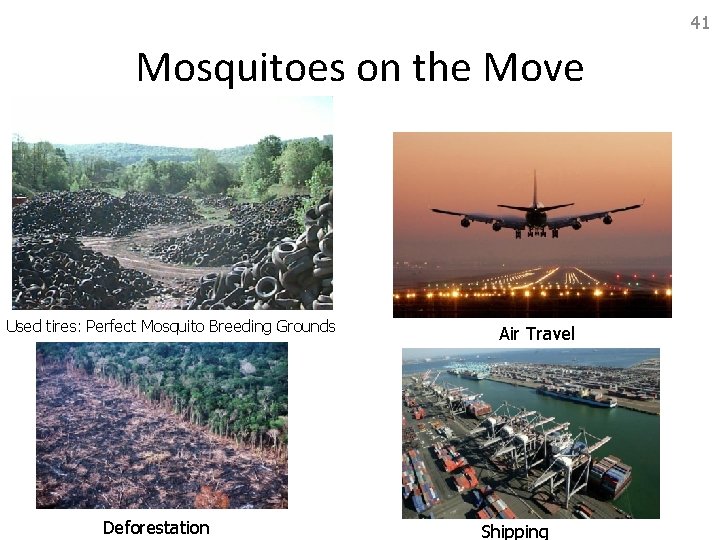 41

Mosquitoes on the Move

Used tires: Perfect Mosquito Breeding Grounds

Air Travel

Deforestation

Shipping